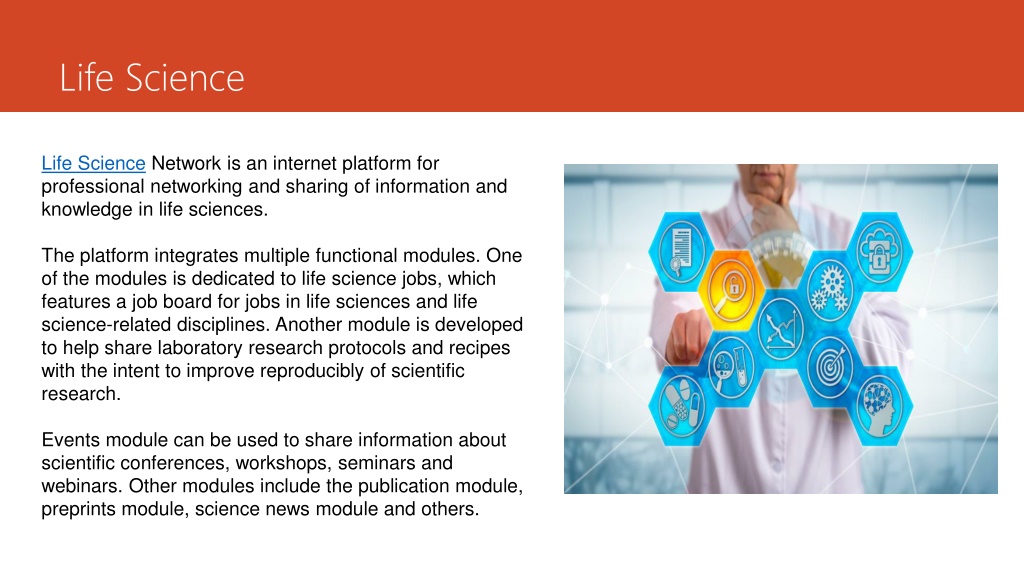 Life Science

Life Science Network is an internet platform for professional networking and sharing of information and knowledge in life sciences.

The platform integrates multiple functional modules. One of the modules is dedicated to life science jobs, which features a job board for jobs in life sciences and life science-related disciplines. Another module is developed to help share laboratory research protocols and recipes with the intent to improve reproducibly of scientific research.

Events module can be used to share information about scientific conferences, workshops, seminars and webinars. Other modules include the publication module, preprints module, science news module and others.